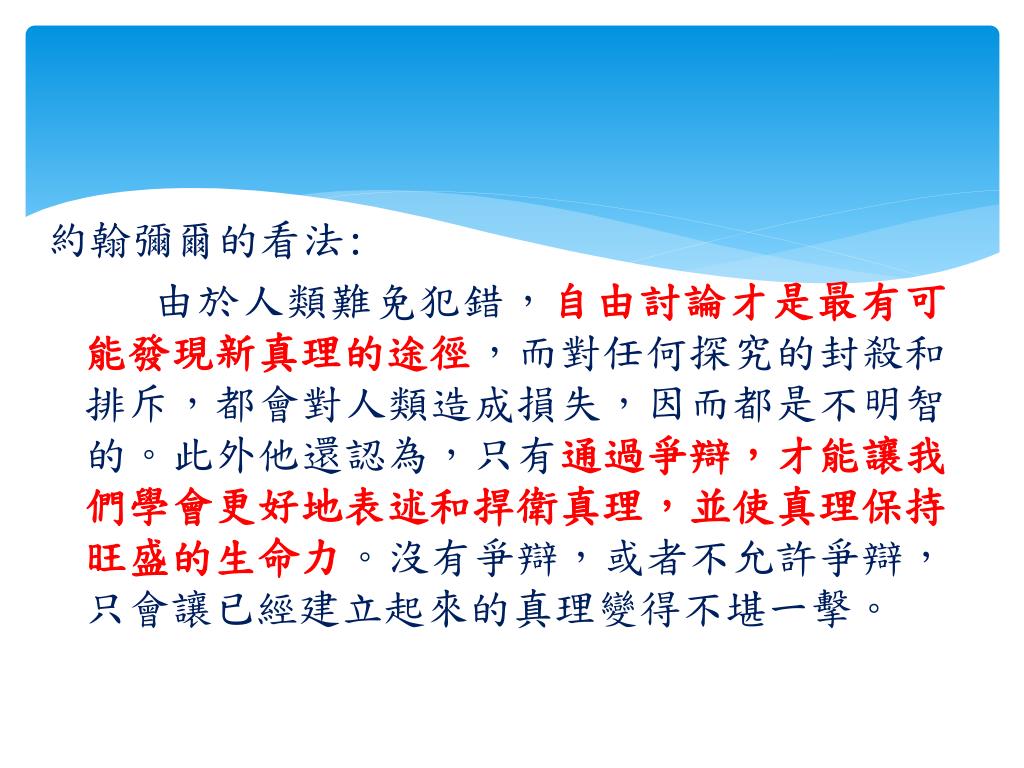 約翰彌爾的看法:

由於人類難免犯錯，自由討論才是最有可能發現新真理的途徑，而對任何探究的封殺和排斥，都會對人類造成損失，因而都是不明智的。此外他還認為，只有通過爭辯，才能讓我們學會更好地表述和捍衛真理，並使真理保持旺盛的生命力。沒有爭辯，或者不允許爭辯，只會讓已經建立起來的真理變得不堪一擊。